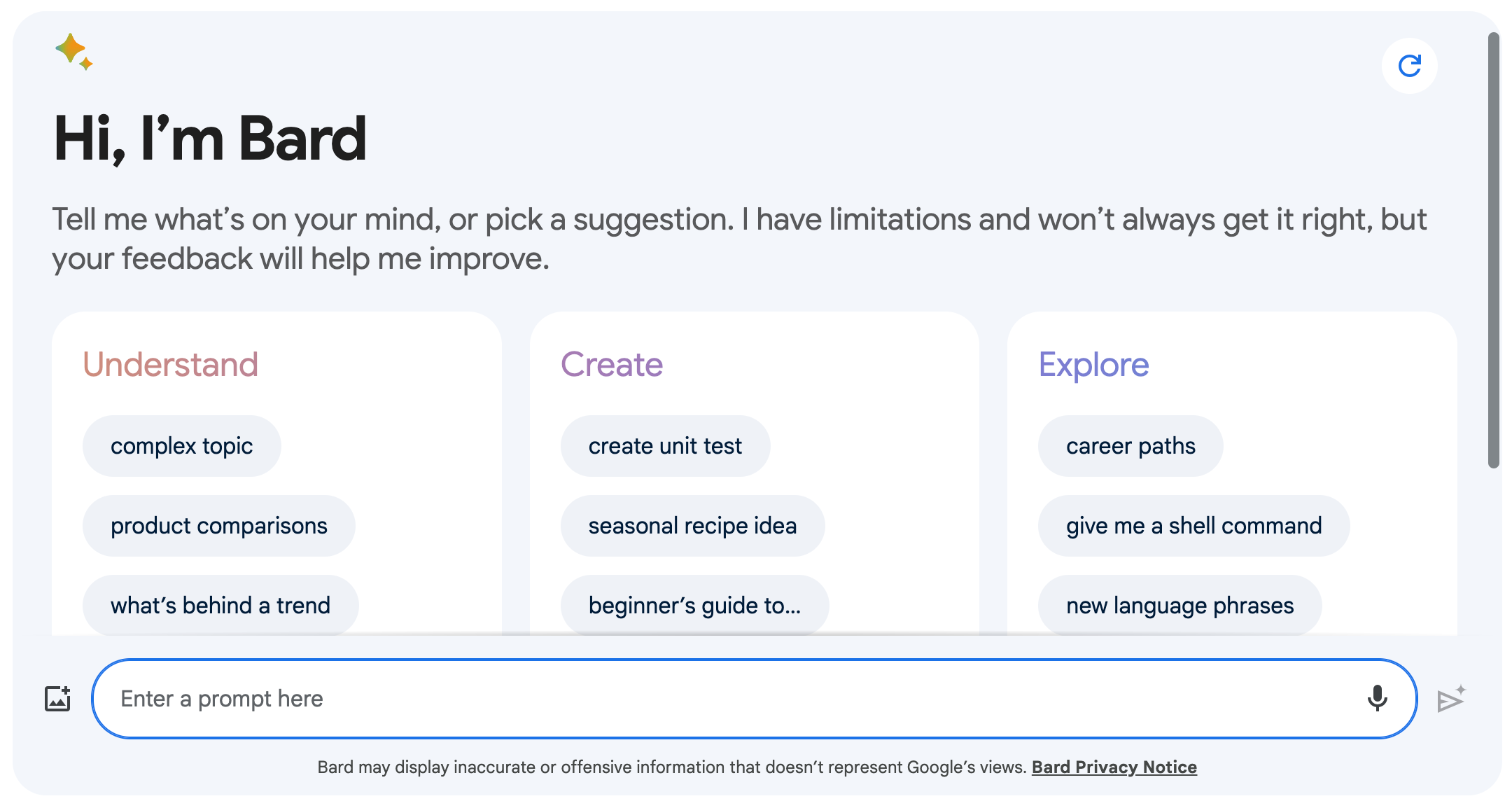 Hi, I’m Bard

Tell me what’s on your mind, or pick a suggestion. I have limitations and won’t always get it right, but your feedback will help me improve.

Understand

complex topic

product comparisons

what’s behind a trend

Create

create unit test

seasonal recipe idea

beginner’s guide to...

Explore

career paths

give me a shell command

new language phrases

Enter a prompt here

Bard may display inaccurate or offensive information that doesn’t represent Google’s views. Bard Privacy Notice